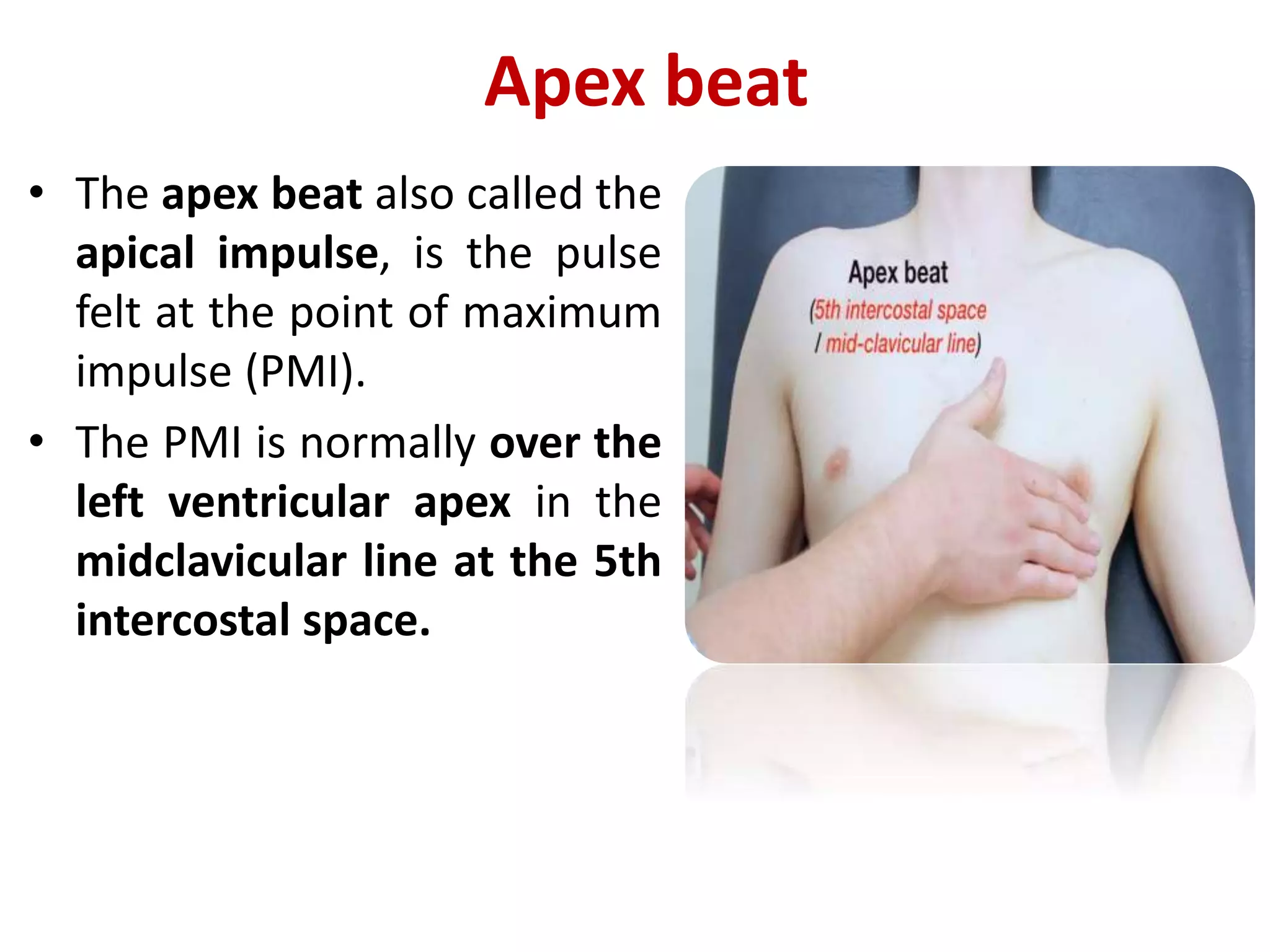 Apex beat

• The apex beat also called the apical impulse, is the pulse felt at the point of maximum impulse (PMI).

• The PMI is normally over the left ventricular apex in the midclavicular line at the 5th intercostal space.

Apex beat
(5th intercostal space / mid-clavicular line)